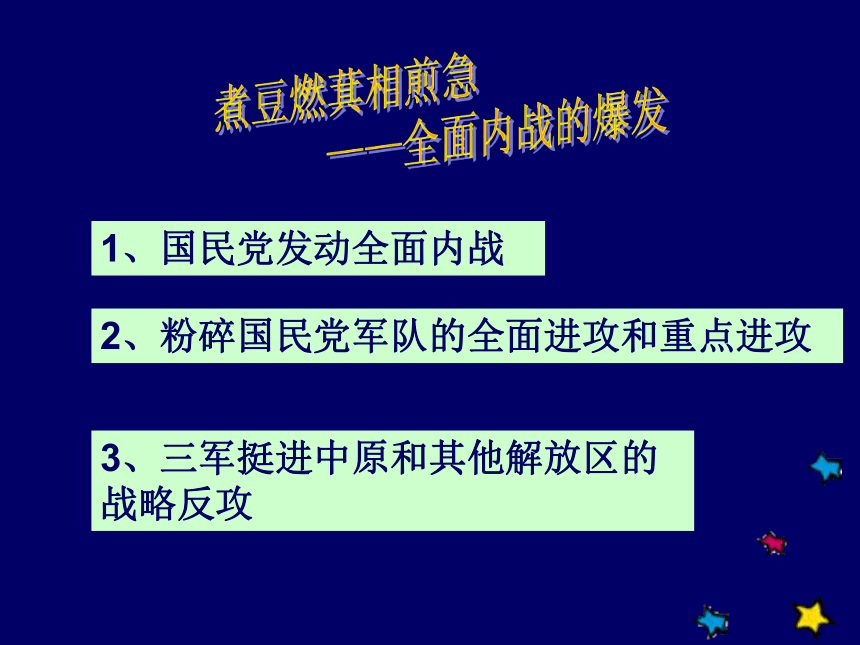 煮豆燃萁相煎急
——全面内战的爆发

1、国民党发动全面内战

2、粉碎国民党军队的全面进攻和重点进攻

3、三军挺进中原和其他解放区的战略反攻